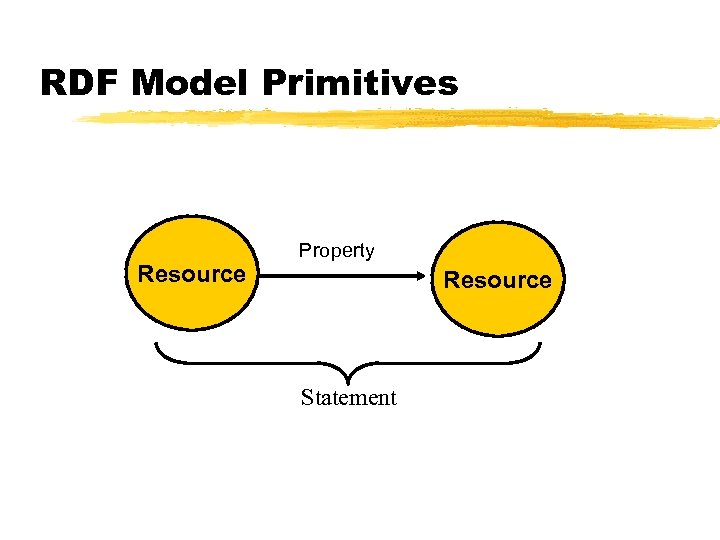 RDF Model Primitives

Resource

Property

Resource

Statement